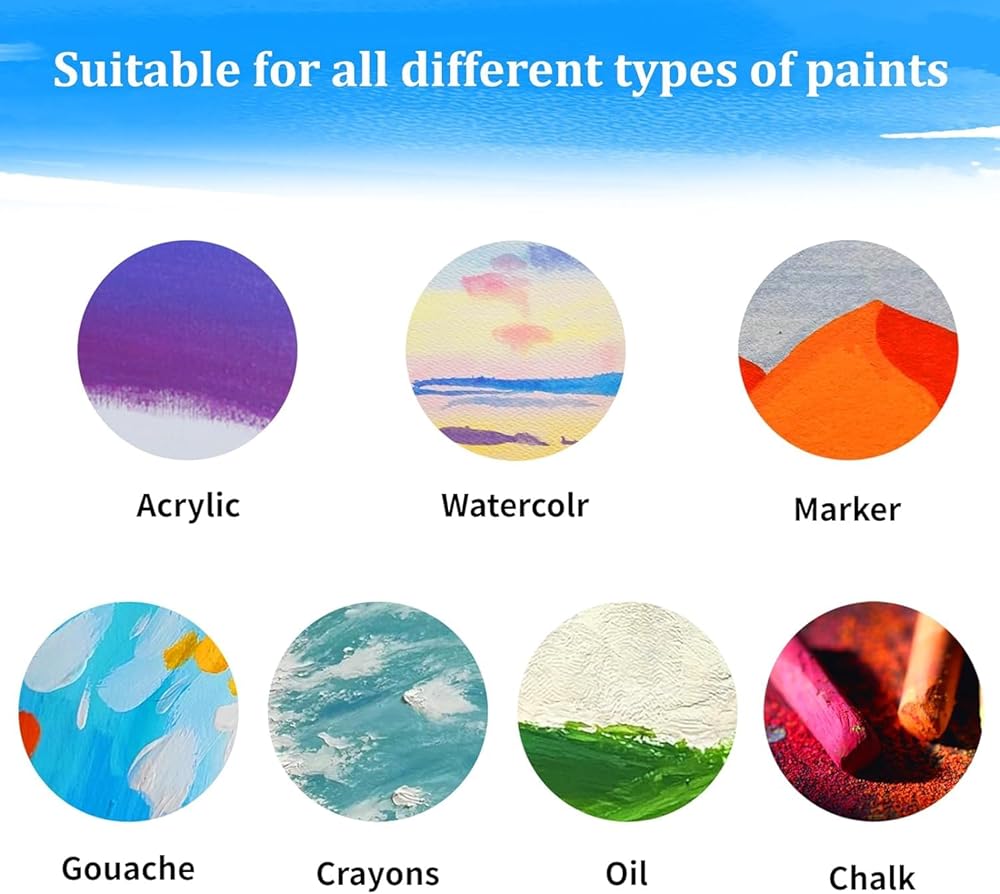 Suitable for all different types of paints

Acrylic

Watercolr

Marker

Gouache

Crayons

Oil

Chalk